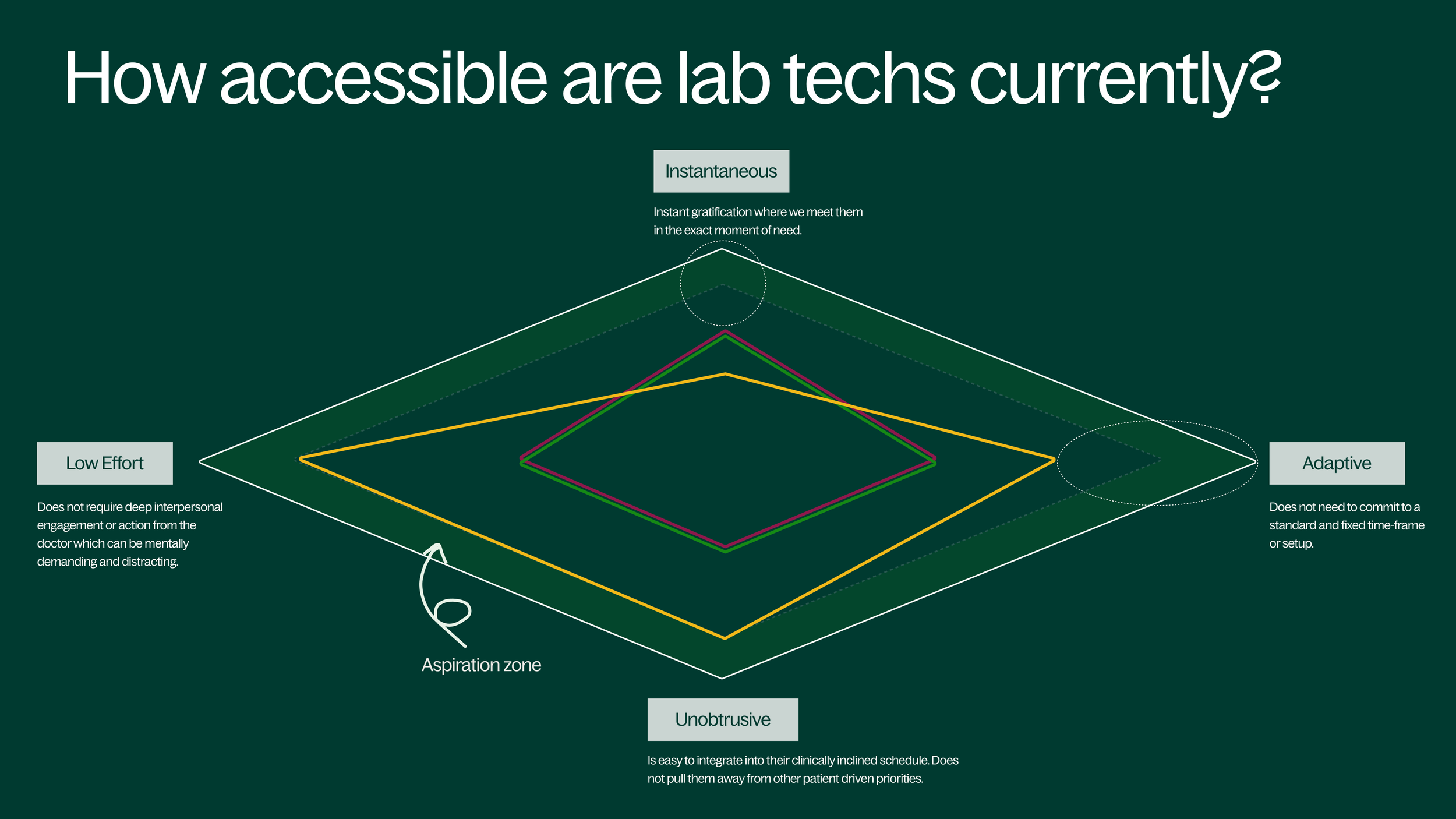 How accessible are lab techs currently?

Instantaneous

Instant gratification where we meet them in the exact moment of need.

Low Effort

Does not require deep interpersonal engagement or action from the doctor which can be mentally demanding and distracting.

Adaptive

Does not need to commit to a standard and fixed time-frame or setup.

Aspiration zone

Unobtrusive

Is easy to integrate into their clinically inclined schedule. Does not pull them away from other patient driven priorities.